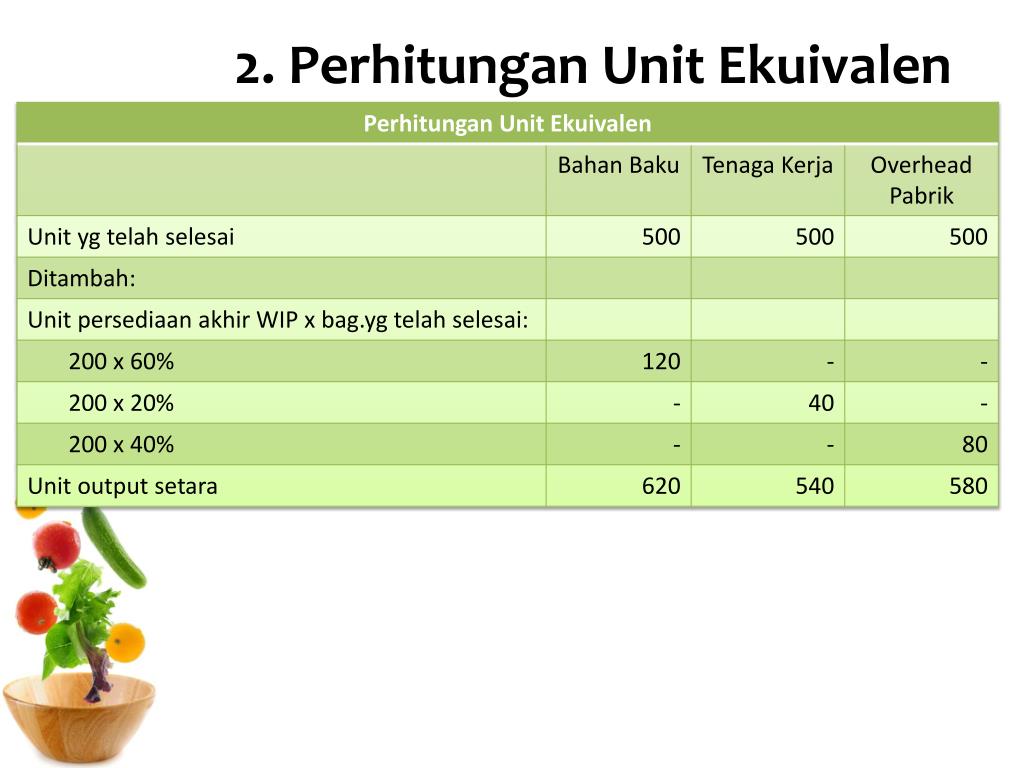 2. Perhitungan Unit Ekuivalen

| Perhitungan Unit Ekuivalen | | | |
|---|---|---|---|
| | Bahan Baku | Tenaga Kerja | Overhead Pabrik |
| Unit yg telah selesai | 500 | 500 | 500 |
| Ditambah: | | | |
| Unit persediaan akhir WIP x bag.yg telah selesai: | | | |
| 200 x 60% | 120 | - | - |
| 200 x 20% | - | 40 | - |
| 200 x 40% | - | - | 80 |
| Unit output setara | 620 | 540 | 580 |